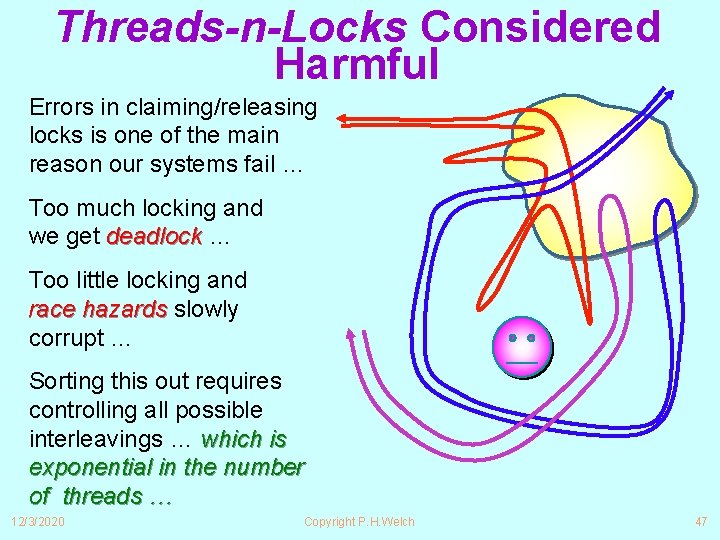 Threads-n-Locks Considered Harmful

Errors in claiming/releasing locks is one of the main reason our systems fail …

Too much locking and we get deadlock …

Too little locking and race hazards slowly corrupt …

Sorting this out requires controlling all possible interleavings … which is exponential in the number of threads …

12/3/2020

Copyright P.H.Welch

47